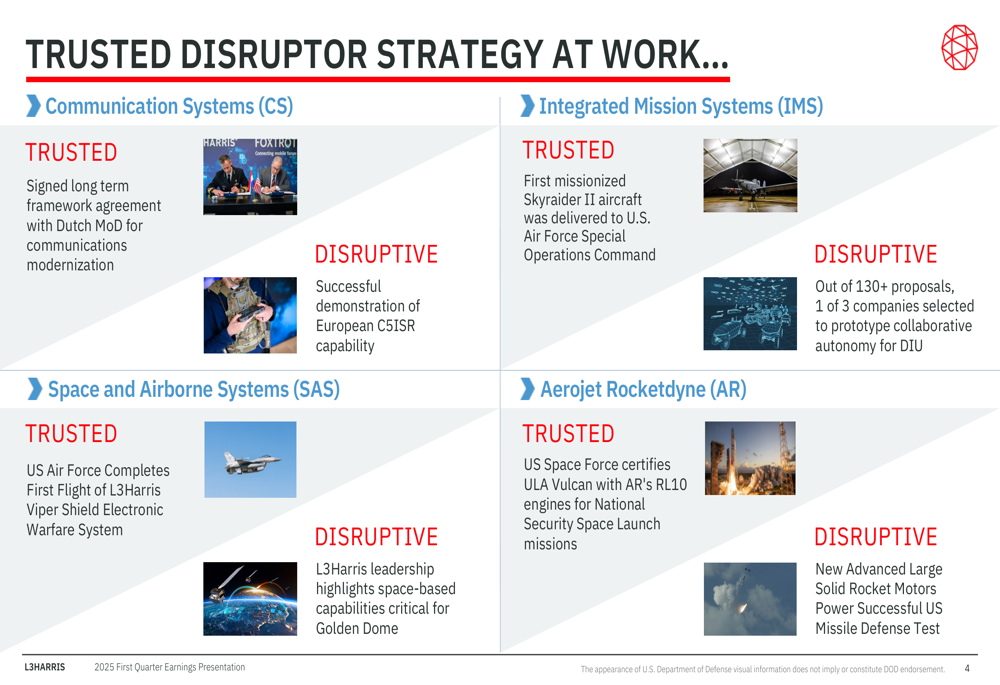 TRUSTED DISRUPTOR STRATEGY AT WORK...

Communication Systems (CS)

TRUSTED

Signed long term framework agreement with Dutch MoD for communications modernization

HARRIS FOXTROT

DISRUPTIVE

Successful demonstration of European C5ISR capability

Integrated Mission Systems (IMS)

TRUSTED

First missionized Skyraider II aircraft was delivered to U.S. Air Force Special Operations Command

DISRUPTIVE

Out of 130+ proposals, 1 of 3 companies selected to prototype collaborative autonomy for DIU

Space and Airborne Systems (SAS)

TRUSTED

US Air Force Completes First Flight of L3Harris Viper Shield Electronic Warfare System

DISRUPTIVE

L3Harris leadership highlights space-based capabilities critical for Golden Dome

Aerojet Rocketdyne (AR)

TRUSTED

US Space Force certifies ULA Vulcan with AR's RL10 engines for National Security Space Launch missions

DISRUPTIVE

New Advanced Large Solid Rocket Motors Power Successful US Missile Defense Test

L3HARRIS 2025 First Quarter Earnings Presentation

The appearance of U.S. Department of Defense visual information does not imply or constitute DOD endorsement. 4